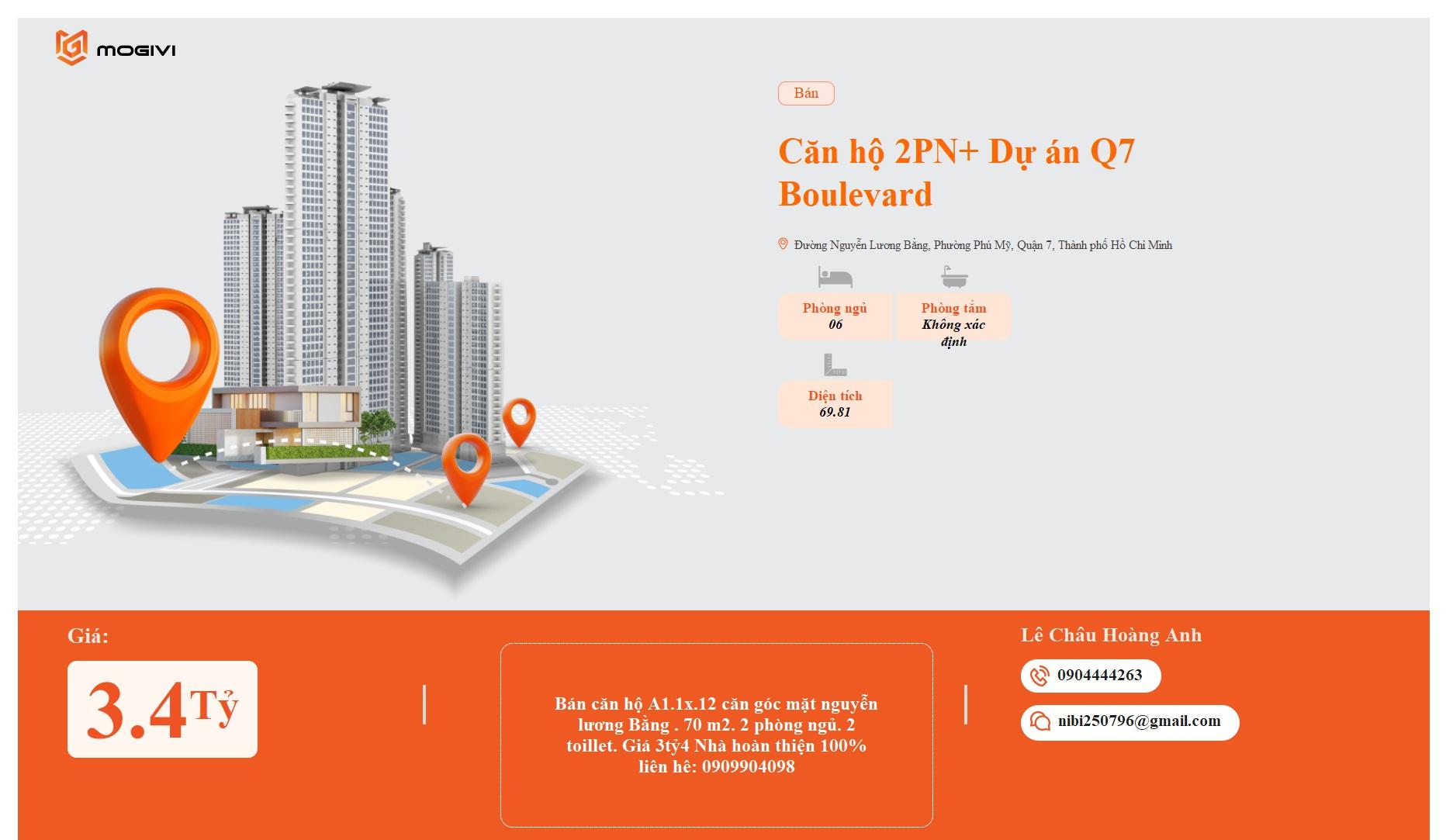 MOGIVI

Bán

Căn hộ 2PN+ Dự án Q7 Boulevard

Đường Nguyễn Lương Bằng, Phường Phú Mỹ, Quận 7, Thành phố Hồ Chí Minh

Phòng ngủ
06

Phòng tắm
Không xác định

Diện tích
69.81

Giá:

3.4 Tỷ

Bán căn hộ A1.1x.12 căn góc mặt nguyễn lương Bằng . 70 m2. 2 phòng ngủ. 2 toillet. Giá 3tỷ4 Nhà hoàn thiện 100%
liên hê: 0909904098

Lê Châu Hoàng Anh

0904444263

nibi250796@gmail.com